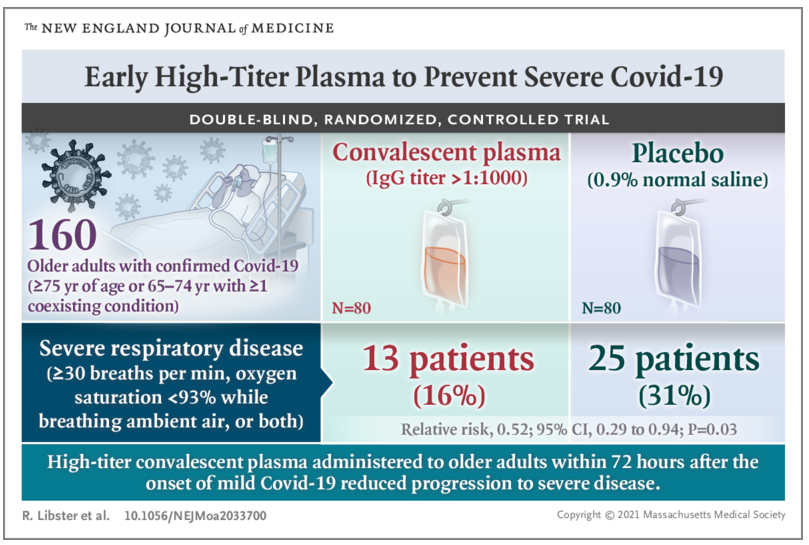 The NEW ENGLAND JOURNAL of MEDICINE

Early High-Titer Plasma to Prevent Severe Covid-19

DOUBLE-BLIND, RANDOMIZED, CONTROLLED TRIAL

160
Older adults with confirmed Covid-19 (≥75 yr of age or 65–74 yr with ≥1 coexisting condition)

Convalescent plasma
(IgG titer >1:1000)

N=80

Placebo
(0.9% normal saline)

N=80

Severe respiratory disease
(≥30 breaths per min, oxygen saturation <93% while breathing ambient air, or both)

13 patients
(16%)

25 patients
(31%)

Relative risk, 0.52; 95% CI, 0.29 to 0.94; P=0.03

High-titer convalescent plasma administered to older adults within 72 hours after the onset of mild Covid-19 reduced progression to severe disease.

R. Libster et al. 10.1056/NEJMoa2033700

Copyright © 2021 Massachusetts Medical Society